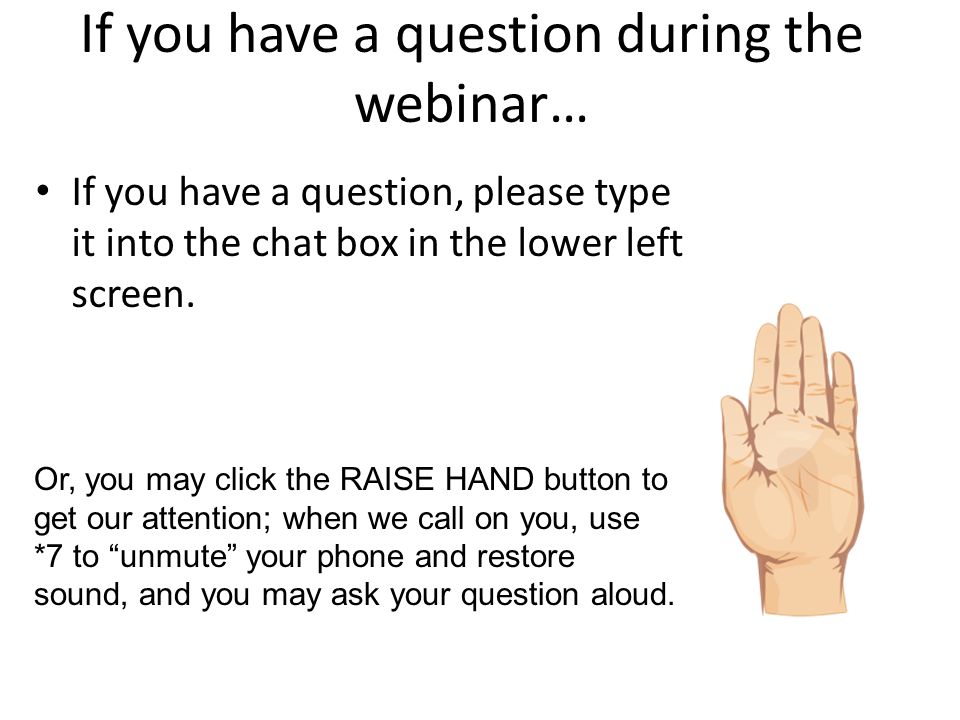 If you have a question during the webinar…

• If you have a question, please type it into the chat box in the lower left screen.

Or, you may click the RAISE HAND button to get our attention; when we call on you, use *7 to “unmute” your phone and restore sound, and you may ask your question aloud.